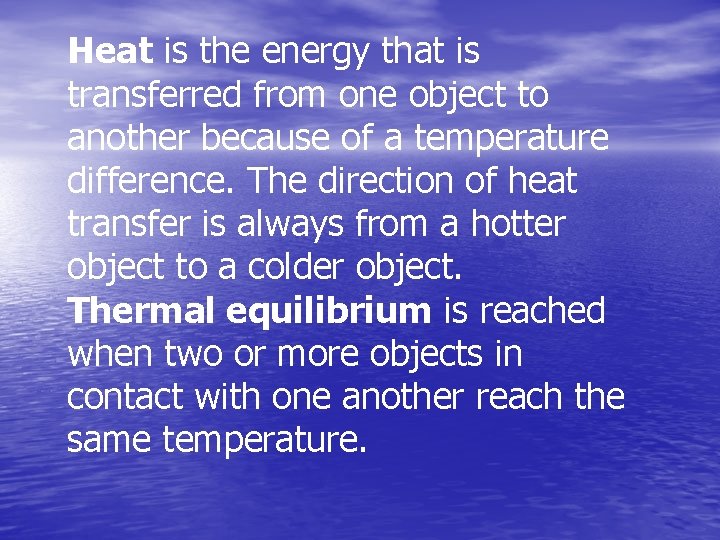 Heat is the energy that is transferred from one object to another because of a temperature difference. The direction of heat transfer is always from a hotter object to a colder object.

Thermal equilibrium is reached when two or more objects in contact with one another reach the same temperature.